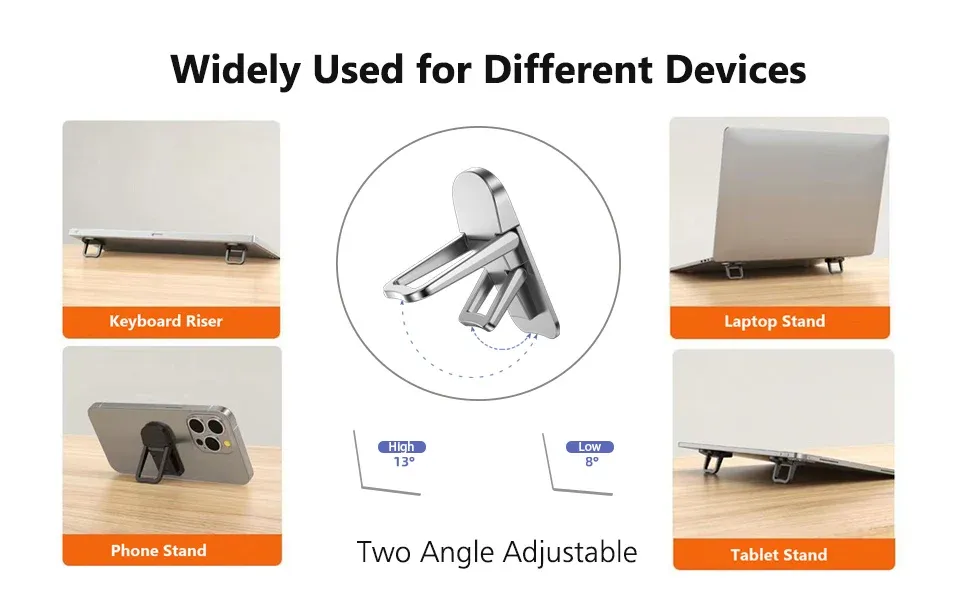 Widely Used for Different Devices

Keyboard Riser

Phone Stand

High
13°

Low
8°

Two Angle Adjustable

Laptop Stand

Tablet Stand